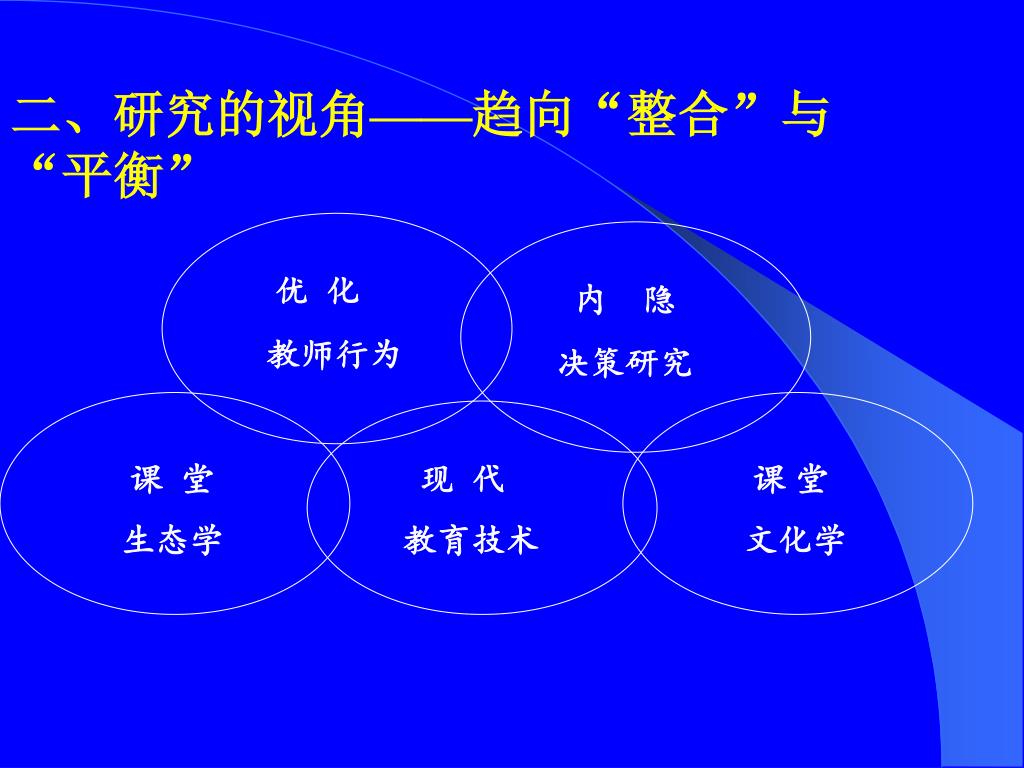 二、研究的视角——趋向“整合”与“平衡”

优 化
教师行为

内 隐
决策研究

课 堂
生态学

现 代
教育技术

课 堂
文化学